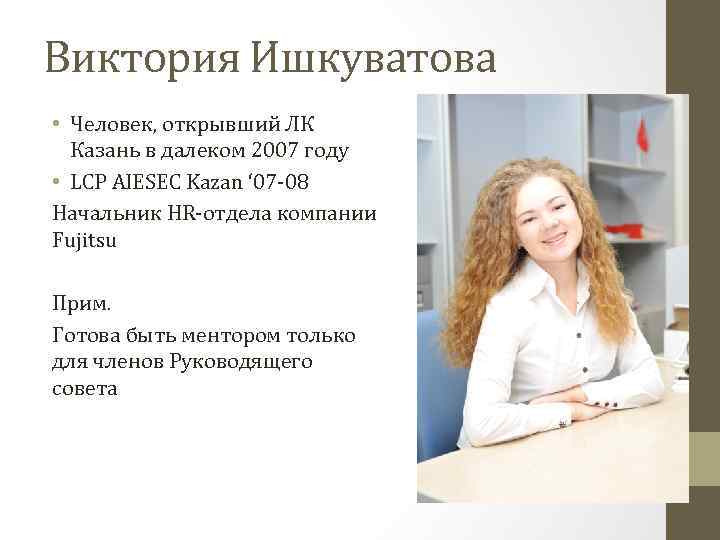 Виктория Ишкуватова

• Человек, открывший ЛК Казань в далеком 2007 году
• LCP AIESEC Kazan '07-08

Начальник HR-отдела компании Fujitsu

Прим.

Готова быть ментором только для членов Руководящего совета